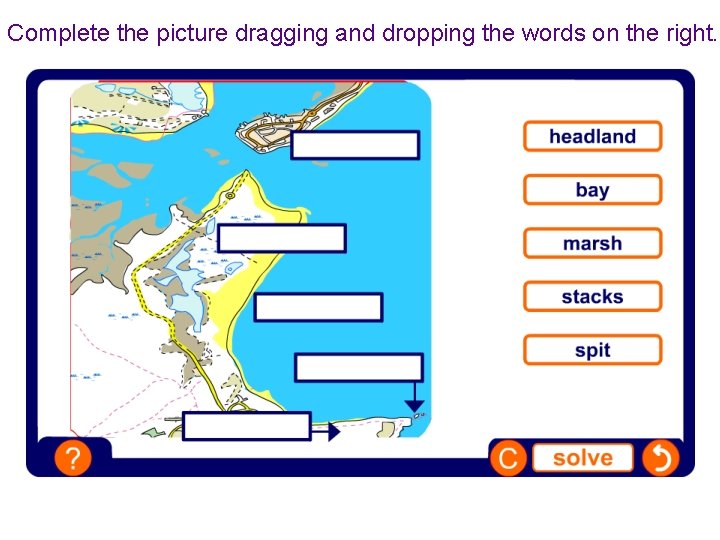 Complete the picture dragging and dropping the words on the right.

headland

bay

marsh

stacks

spit

?

C

solve